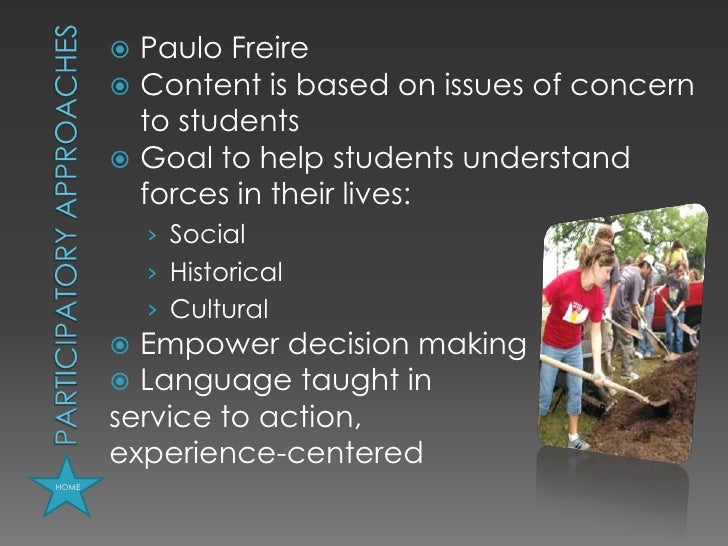 PARTICIPATORY APPROACHES

Paulo Freire
Content is based on issues of concern to students
Goal to help students understand forces in their lives:
› Social
› Historical
› Cultural
Empower decision making
Language taught in service to action, experience-centered

HOME